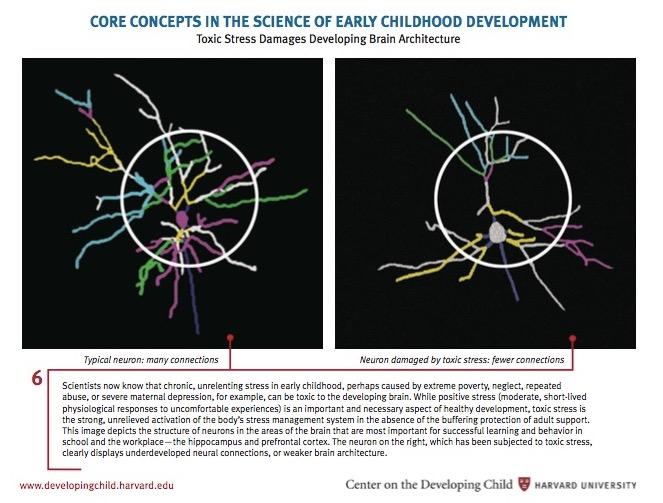 CORE CONCEPTS IN THE SCIENCE OF EARLY CHILDHOOD DEVELOPMENT
Toxic Stress Damages Developing Brain Architecture

Typical neuron: many connections

Neuron damaged by toxic stress: fewer connections

6

Scientists now know that chronic, unrelenting stress in early childhood, perhaps caused by extreme poverty, neglect, repeated abuse, or severe maternal depression, for example, can be toxic to the developing brain. While positive stress (moderate, short-lived physiological responses to uncomfortable experiences) is an important and necessary aspect of healthy development, toxic stress is the strong, unrelieved activation of the body's stress management system in the absence of the buffering protection of adult support. This image depicts the structure of neurons in the areas of the brain that are most important for successful learning and behavior in school and the workplace—the hippocampus and prefrontal cortex. The neuron on the right, which has been subjected to toxic stress, clearly displays underdeveloped neural connections, or weaker brain architecture.

www.developingchild.harvard.edu

Center on the Developing Child HARVARD UNIVERSITY